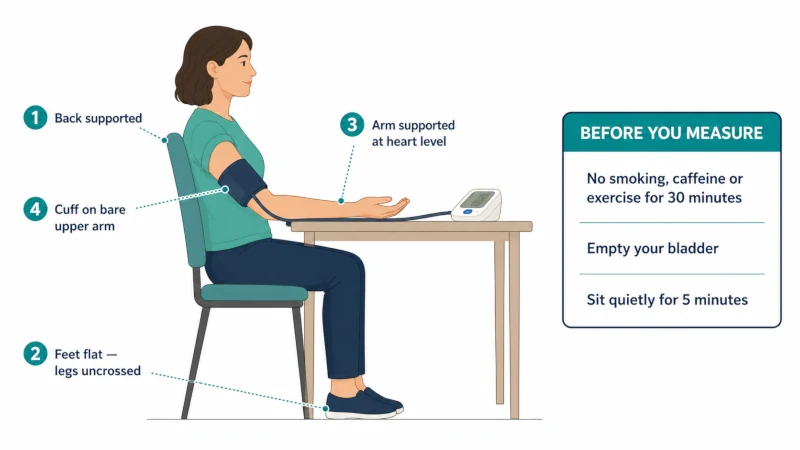 1 Back supported

3 Arm supported at heart level

4 Cuff on bare upper arm

2 Feet flat — legs uncrossed

BEFORE YOU MEASURE

No smoking, caffeine or exercise for 30 minutes

Empty your bladder

Sit quietly for 5 minutes